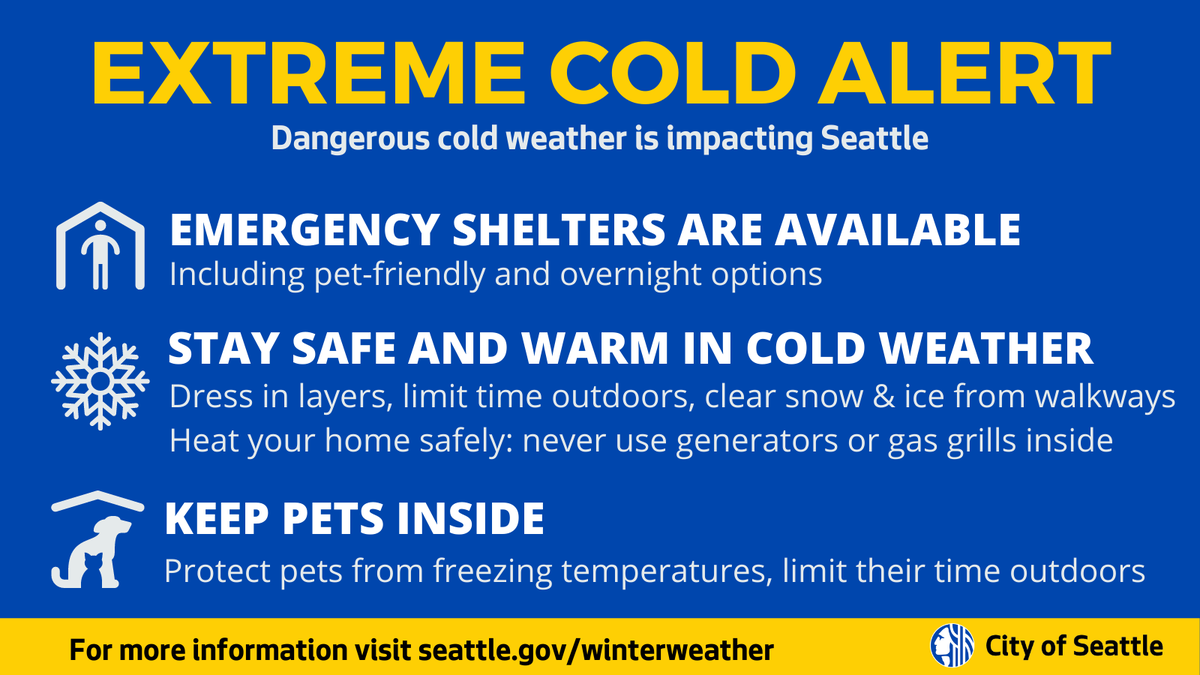 EXTREME COLD ALERT

Dangerous cold weather is impacting Seattle

EMERGENCY SHELTERS ARE AVAILABLE

Including pet-friendly and overnight options

STAY SAFE AND WARM IN COLD WEATHER

Dress in layers, limit time outdoors, clear snow & ice from walkways
Heat your home safely: never use generators or gas grills inside

KEEP PETS INSIDE

Protect pets from freezing temperatures, limit their time outdoors

For more information visit seattle.gov/winterweather

City of Seattle